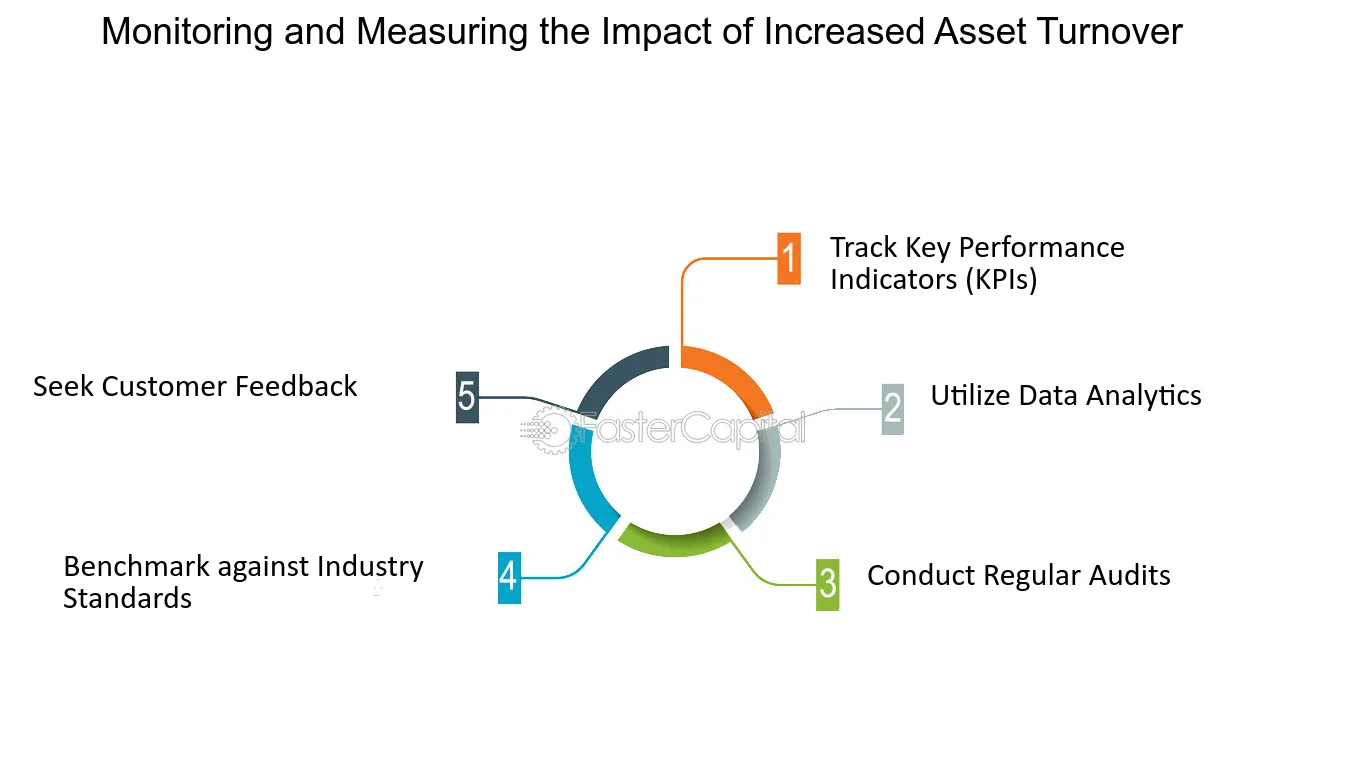 Monitoring and Measuring the Impact of Increased Asset Turnover

1 Track Key Performance Indicators (KPIs)

2 Utilize Data Analytics

3 Conduct Regular Audits

4 Benchmark against Industry Standards

5 Seek Customer Feedback

FasterCapital